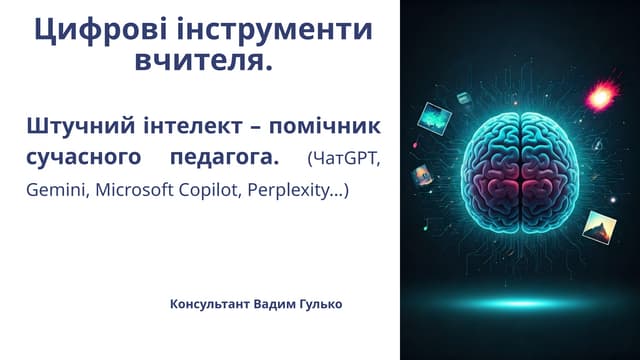 Цифрові інструменти вчителя.

Штучний інтелект – помічник сучасного педагога. (ЧатGPT, Gemini, Microsoft Copilot, Perplexity…)

Консультант Вадим Гулько